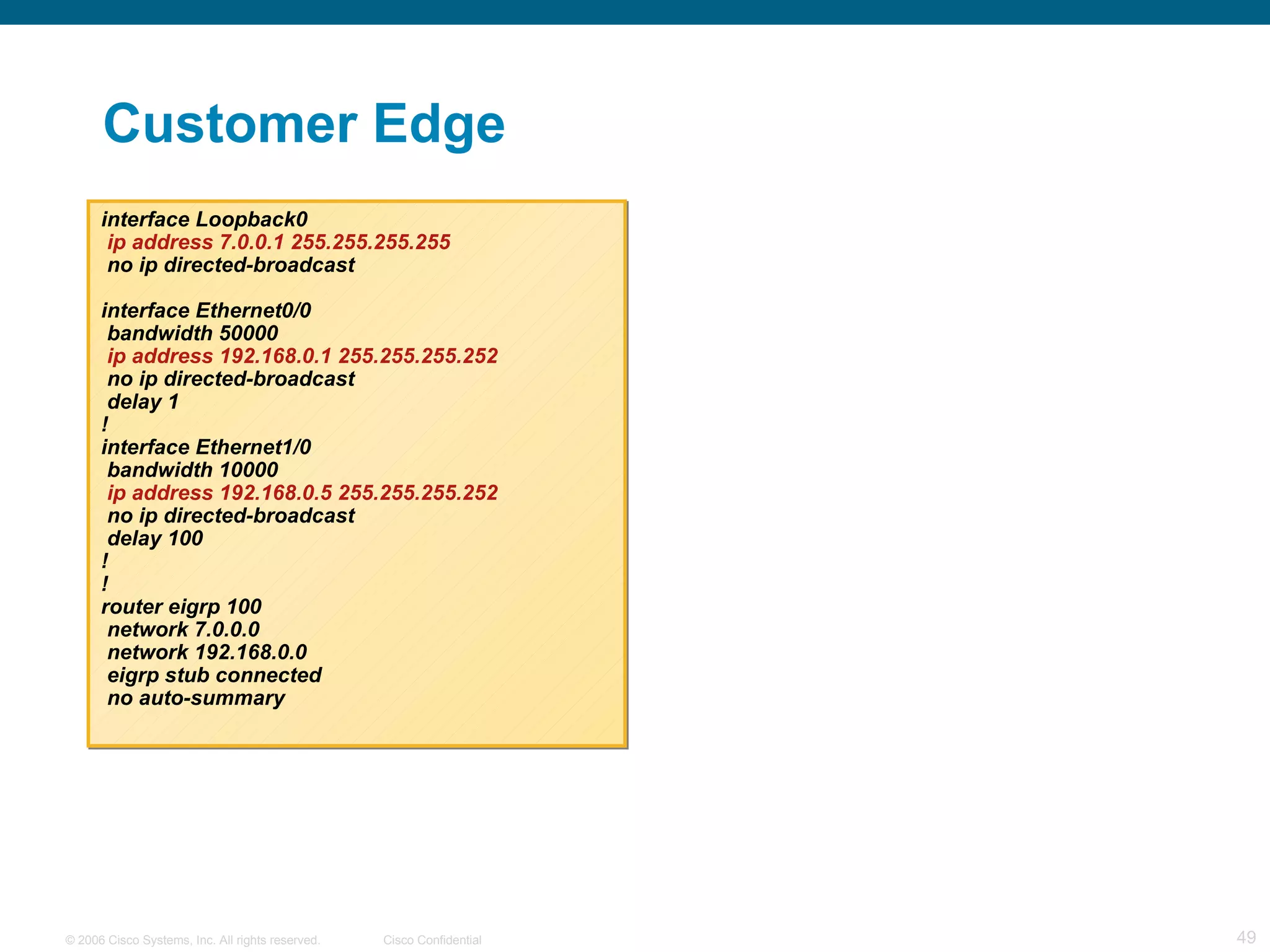 Customer Edge

interface Loopback0
ip address 7.0.0.1 255.255.255.255
no ip directed-broadcast

interface Ethernet0/0
bandwidth 50000
ip address 192.168.0.1 255.255.255.252
no ip directed-broadcast
delay 1
!
interface Ethernet1/0
bandwidth 10000
ip address 192.168.0.5 255.255.255.252
no ip directed-broadcast
delay 100
!
!
router eigrp 100
network 7.0.0.0
network 192.168.0.0
eigrp stub connected
no auto-summary

© 2006 Cisco Systems, Inc. All rights reserved. Cisco Confidential 49